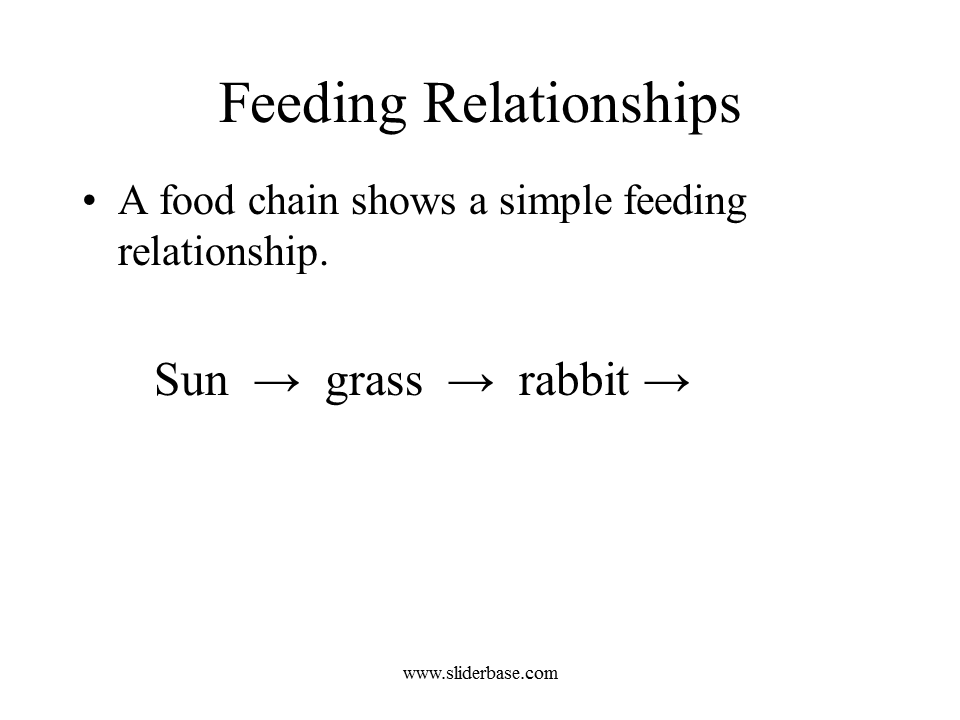 Feeding Relationships

• A food chain shows a simple feeding relationship.

Sun → grass → rabbit →

www.sliderbase.com